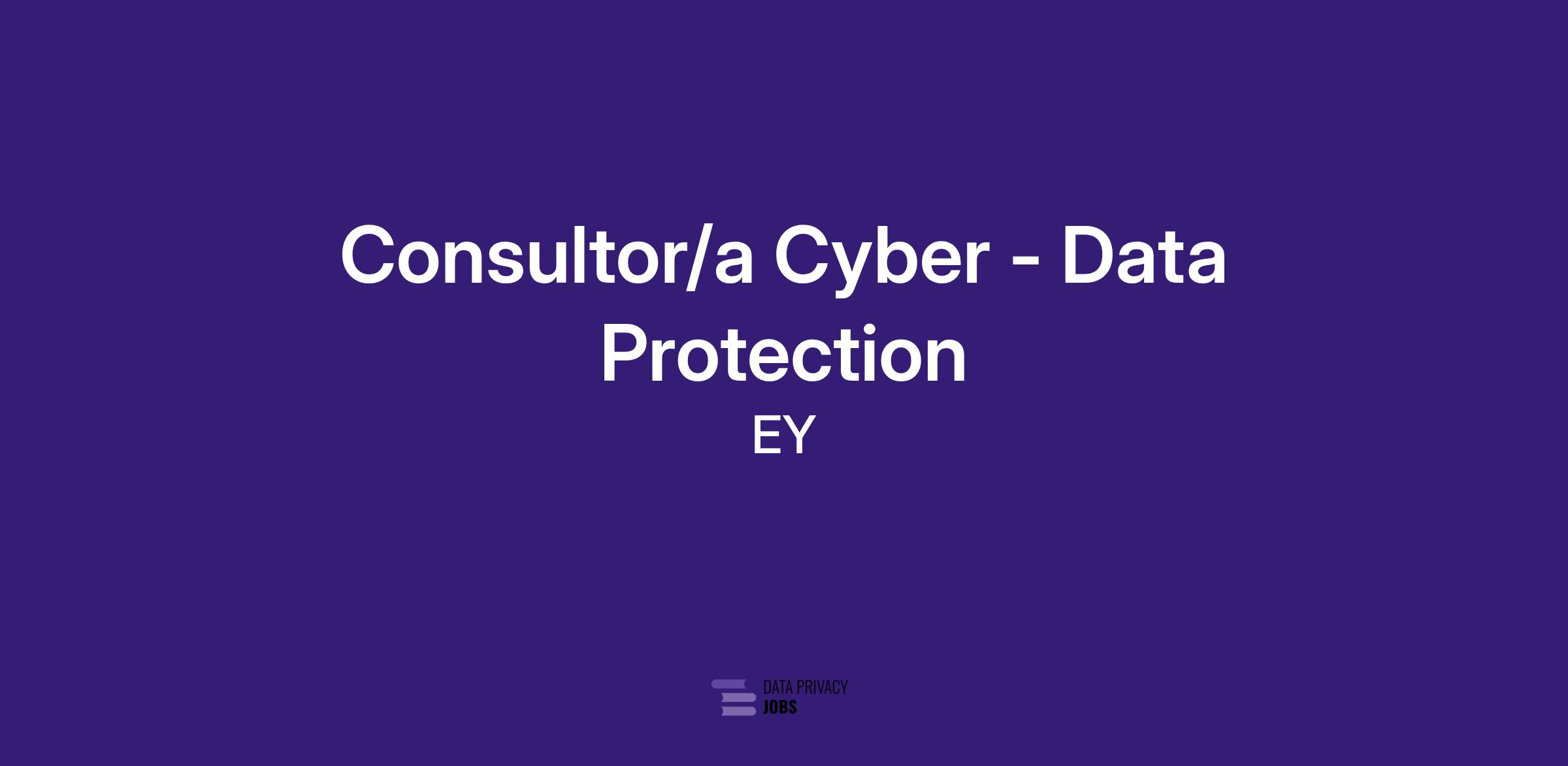 Consultor/a Cyber - Data Protection

EY

DATA PRIVACY
JOBS